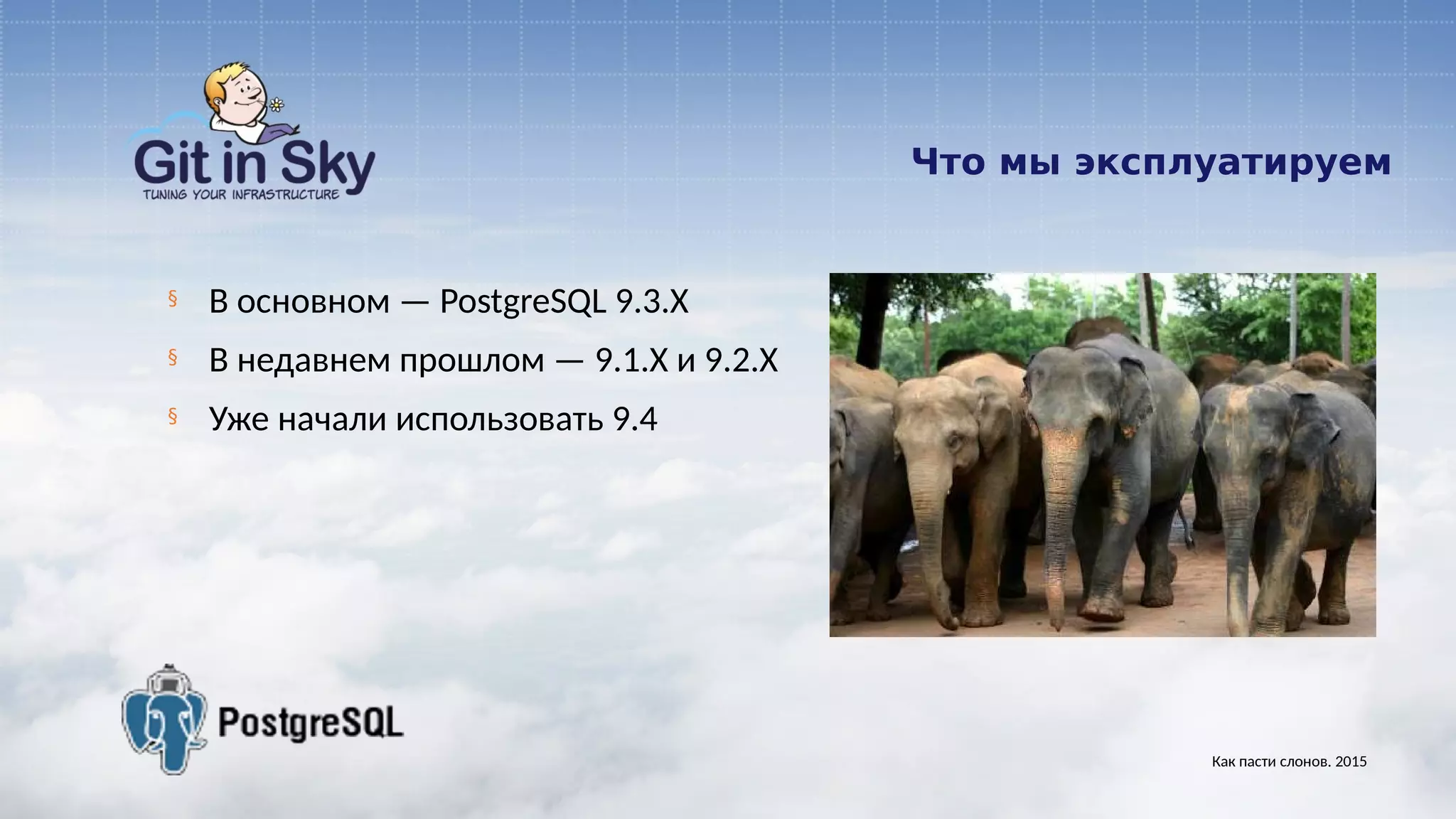 Git in Sky
TUNING YOUR INFRASTRUCTURE

Что мы эксплуатируем

§ В основном — PostgreSQL 9.3.X
§ В недавнем прошлом — 9.1.X и 9.2.X
§ Уже начали использовать 9.4

PostgreSQL

Как пасти слонов. 2015